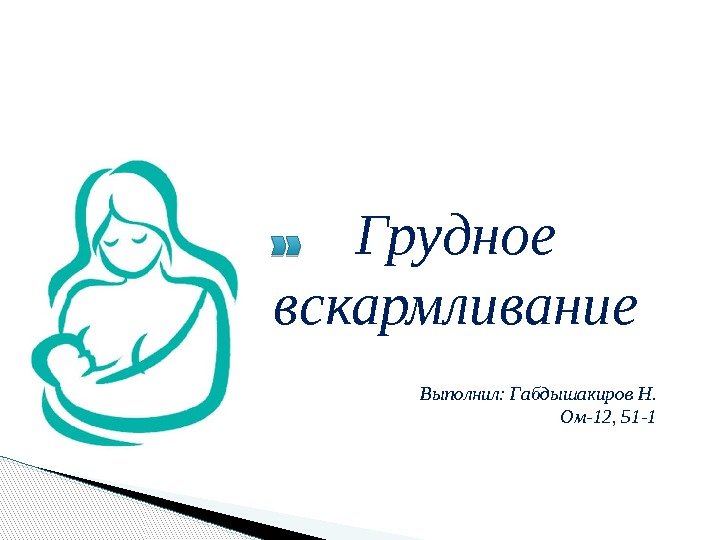 Грудное вскармливание

Выполнил: Габдышакиров Н.
Ом-12, 51-1